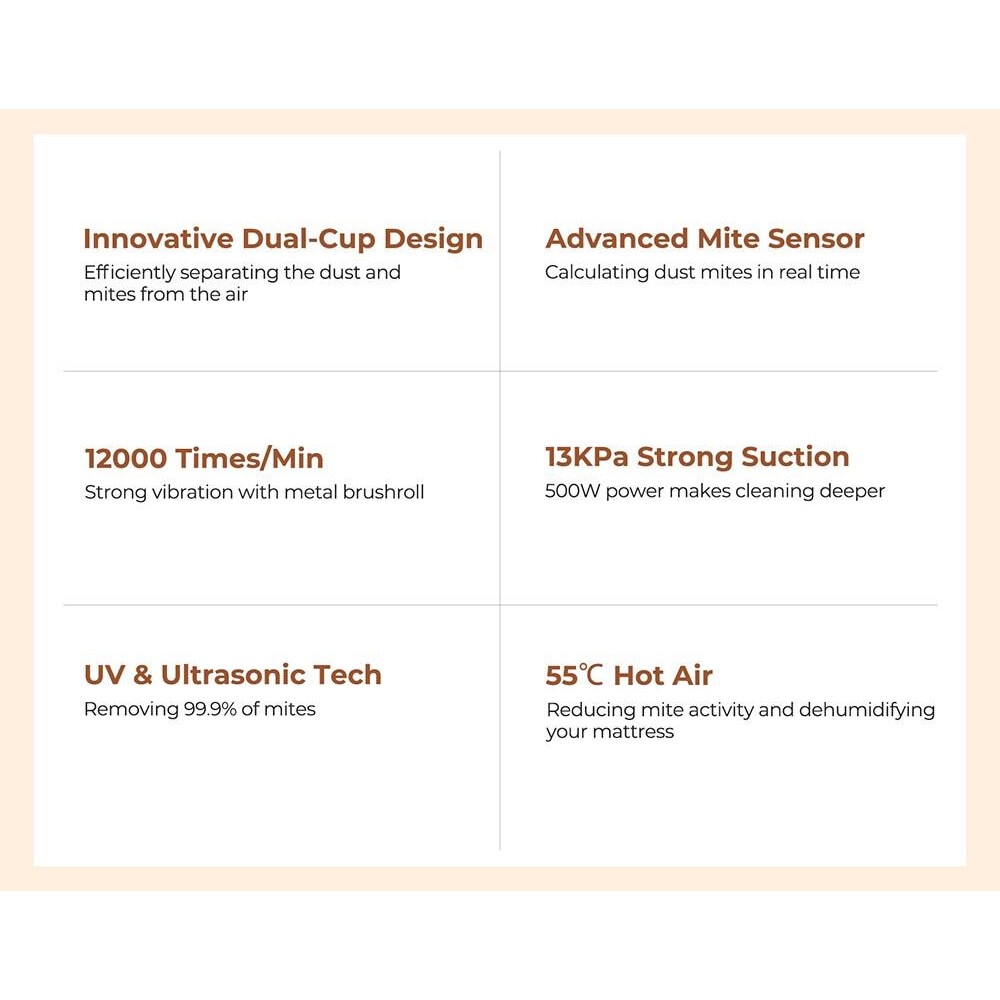 Innovative Dual-Cup Design
Efficiently separating the dust and mites from the air

Advanced Mite Sensor
Calculating dust mites in real time

12000 Times/Min
Strong vibration with metal brushroll

13KPa Strong Suction
500W power makes cleaning deeper

UV & Ultrasonic Tech
Removing 99.9% of mites

55℃ Hot Air
Reducing mite activity and dehumidifying your mattress